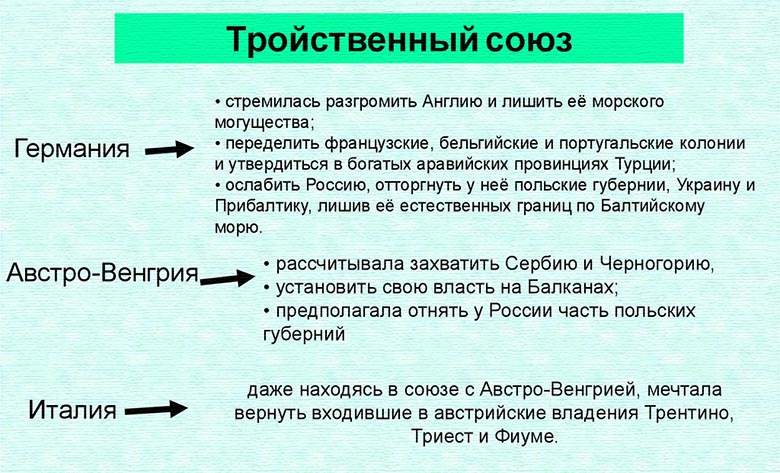 Тройственный союз

Германия

• стремилась разгромить Англию и лишить её морского могущества;
• переделить французские, бельгийские и португальские колонии и утвердиться в богатых аравийских провинциях Турции;
• ослабить Россию, отторгнуть у неё польские губернии, Украину и Прибалтику, лишив её естественных границ по Балтийскому морю.

Австро-Венгрия

• рассчитывала захватить Сербию и Черногорию,
• установить свою власть на Балканах;
• предполагала отнять у России часть польских губерний

Италия

даже находясь в союзе с Австро-Венгрией, мечтала вернуть входившие в австрийские владения Трентино, Триест и Фиуме.